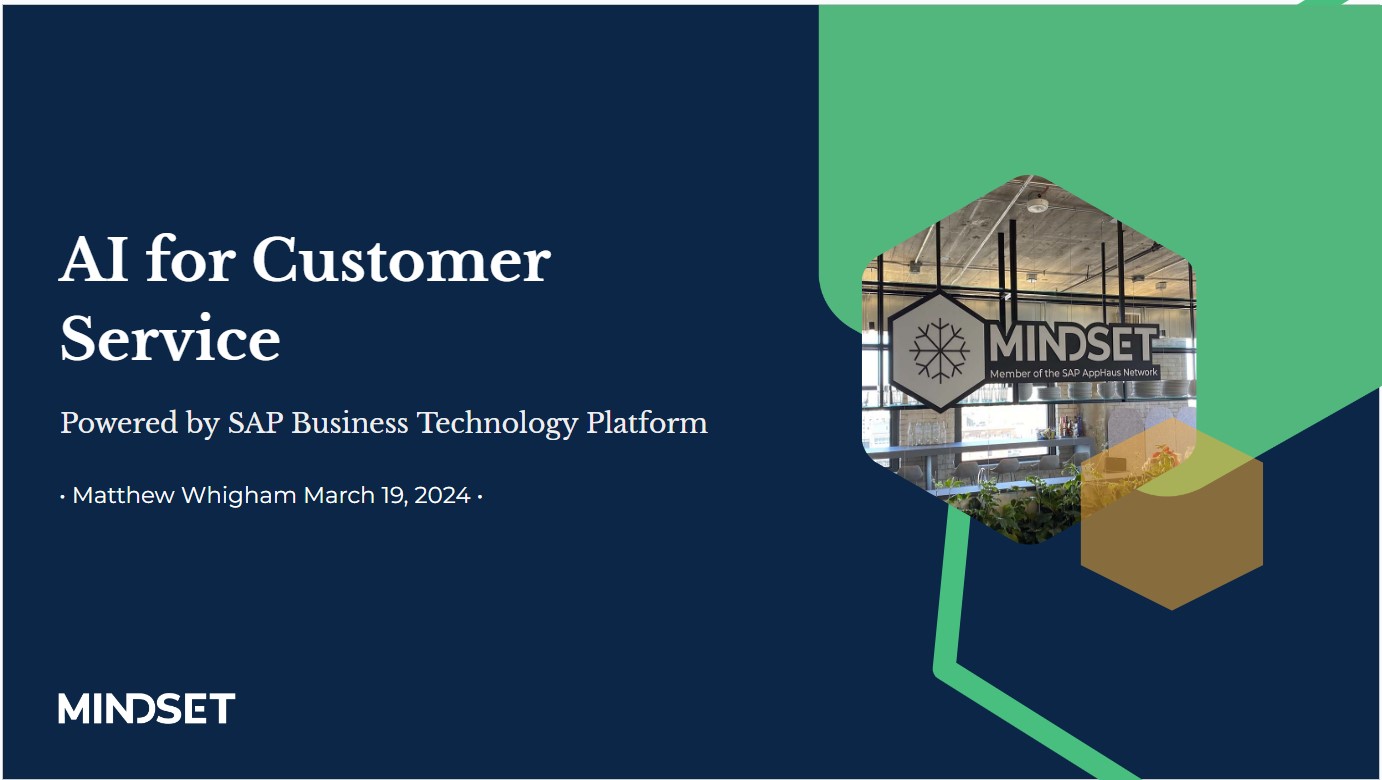 AI for Customer Service

Powered by SAP Business Technology Platform

• Matthew Whigham March 19, 2024 •

MINDSET

MINDSET
Member of the SAP AppHaus Network